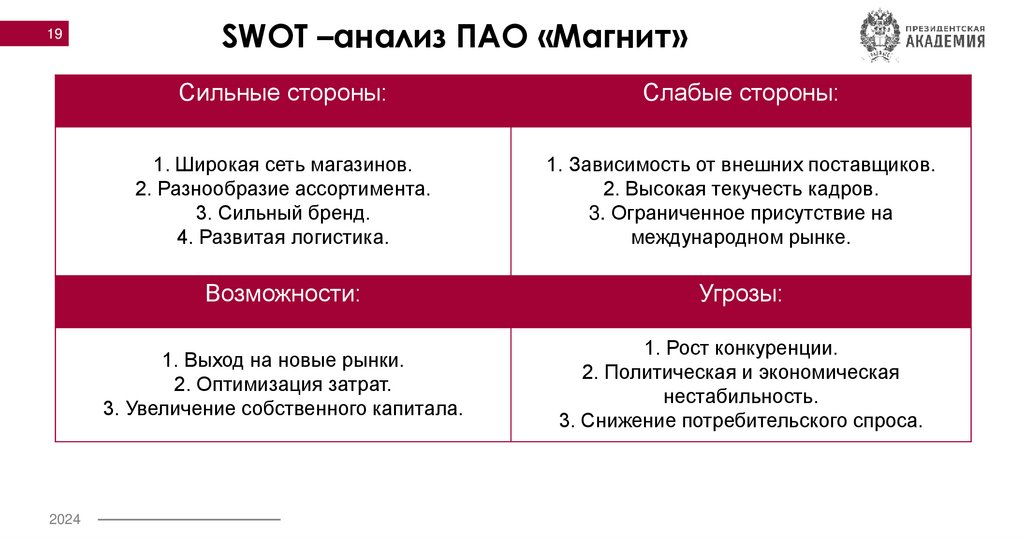 19

SWOT –анализ ПАО «Магнит»

ПРЕЗИДЕНТСКАЯ АКАДЕМИЯ

| Сильные стороны: | Слабые стороны: |
|---|---|
| 1. Широкая сеть магазинов. 2. Разнообразие ассортимента. 3. Сильный бренд. 4. Развитая логистика. | 1. Зависимость от внешних поставщиков. 2. Высокая текучесть кадров. 3. Ограниченное присутствие на международном рынке. |
| Возможности: | Угрозы: |
| 1. Выход на новые рынки. 2. Оптимизация затрат. 3. Увеличение собственного капитала. | 1. Рост конкуренции. 2. Политическая и экономическая нестабильность. 3. Снижение потребительского спроса. |

2024